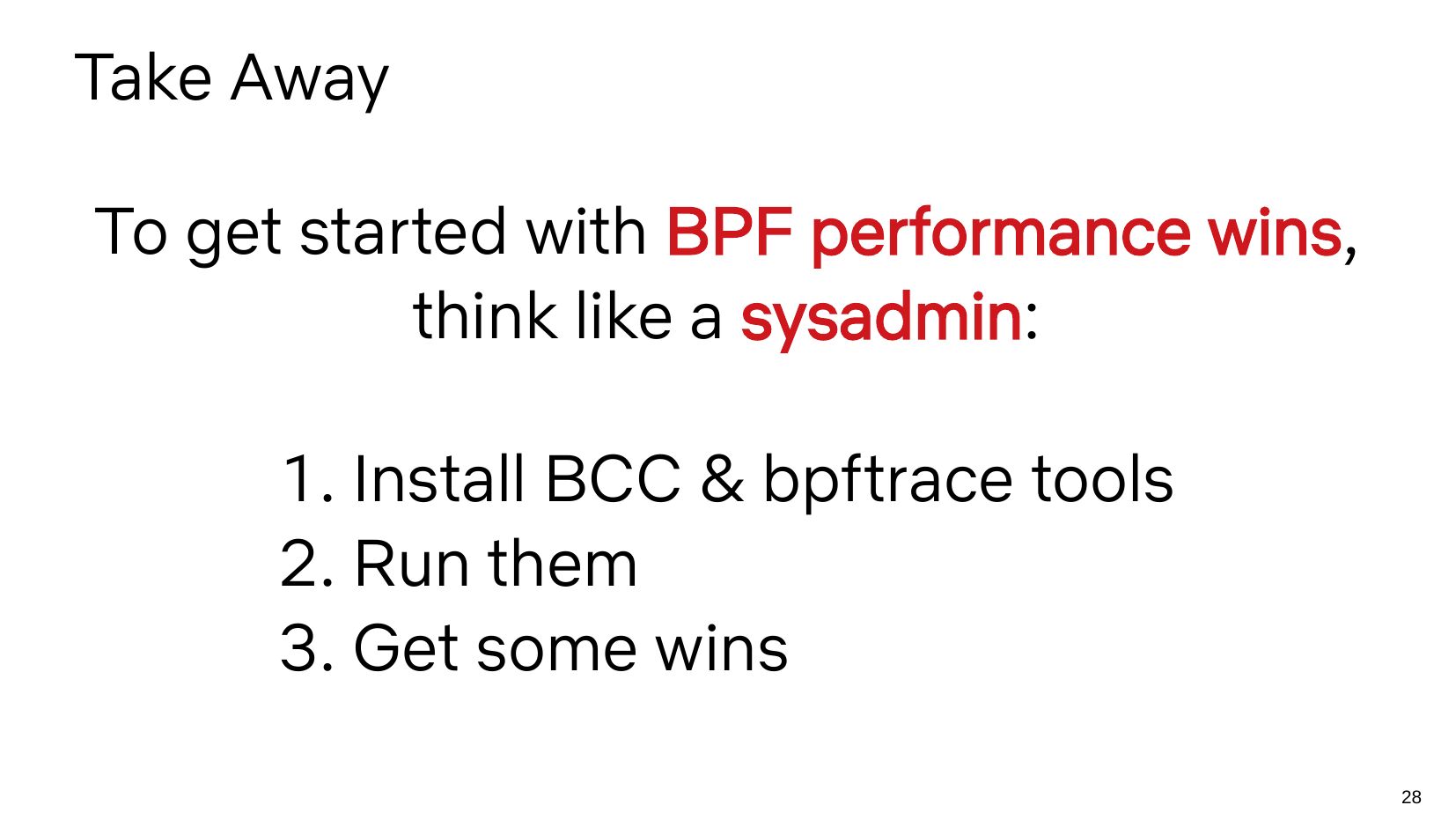 Take Away

To get started with BPF performance wins, think like a sysadmin:

1. Install BCC & bpftrace tools
2. Run them
3. Get some wins

28